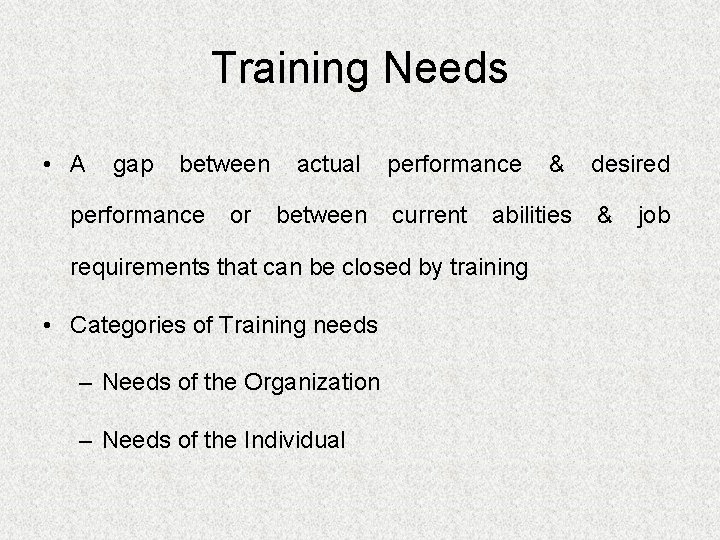 Training Needs

• A gap between actual performance & desired performance or between current abilities & job requirements that can be closed by training

• Categories of Training needs

– Needs of the Organization

– Needs of the Individual